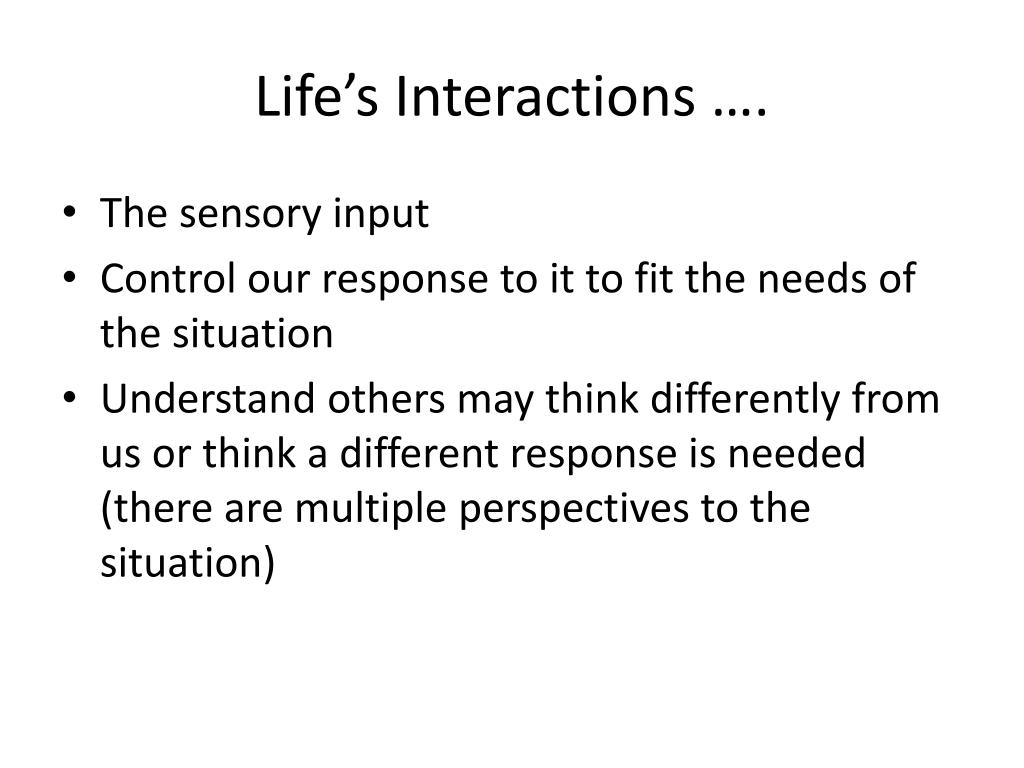 Life’s Interactions ….

• The sensory input
• Control our response to it to fit the needs of the situation
• Understand others may think differently from us or think a different response is needed (there are multiple perspectives to the situation)